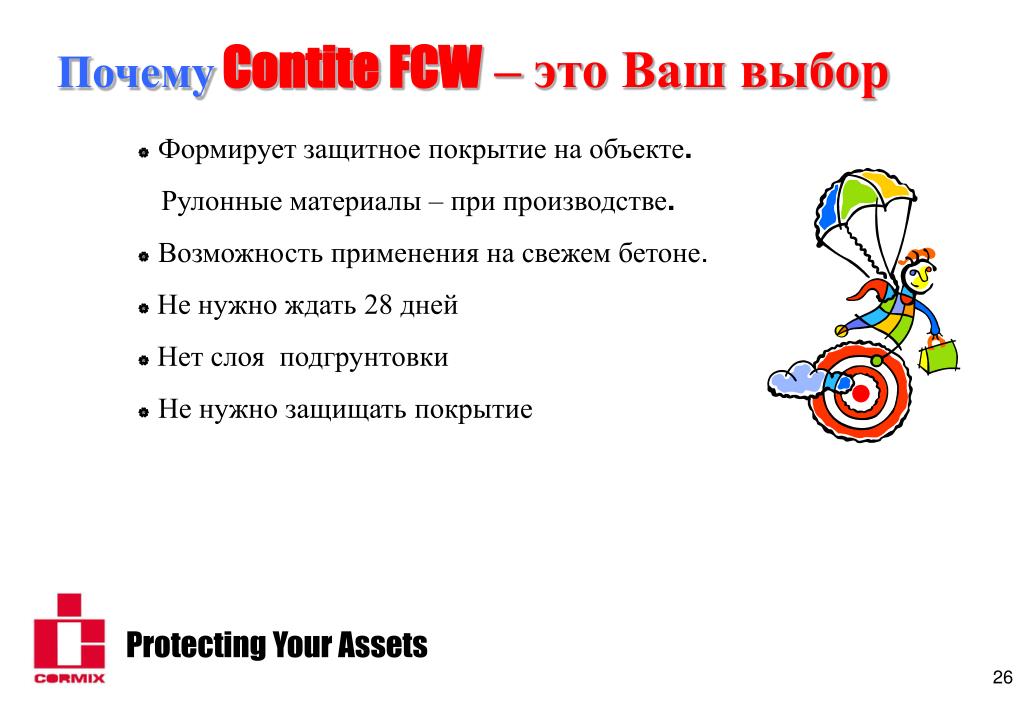 Почему Contite FCW – это Ваш выбор

Формирует защитное покрытие на объекте.

Рулонные материалы – при производстве.

Возможность применения на свежем бетоне.

Не нужно ждать 28 дней

Нет слоя подгрунтовки

Не нужно защищать покрытие

CORMIX

Protecting Your Assets

26